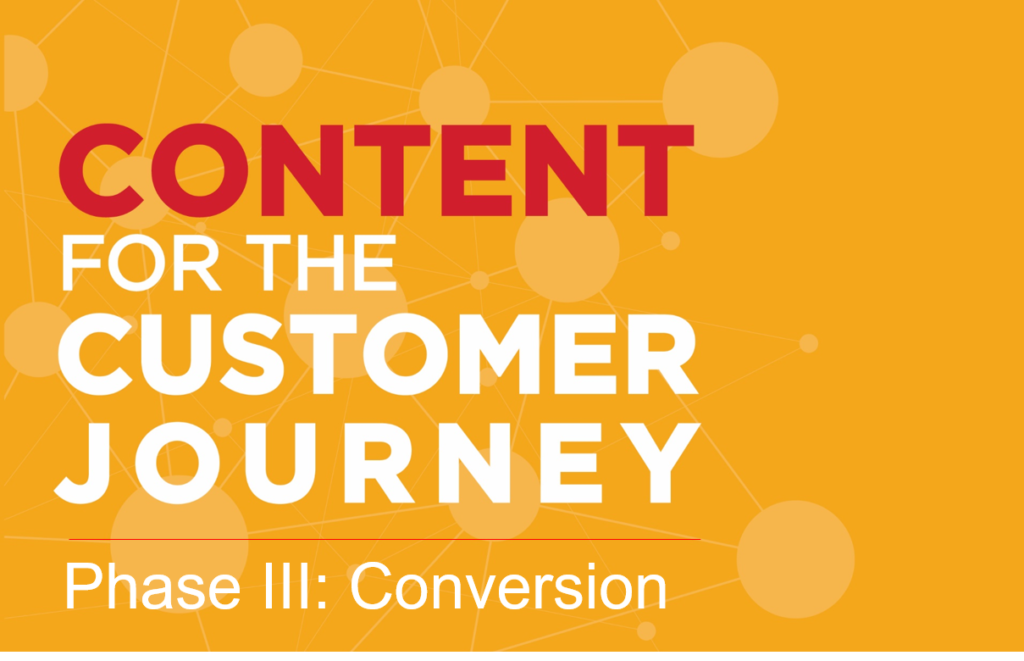 CONTENT
FOR THE
CUSTOMER
JOURNEY

Phase III: Conversion